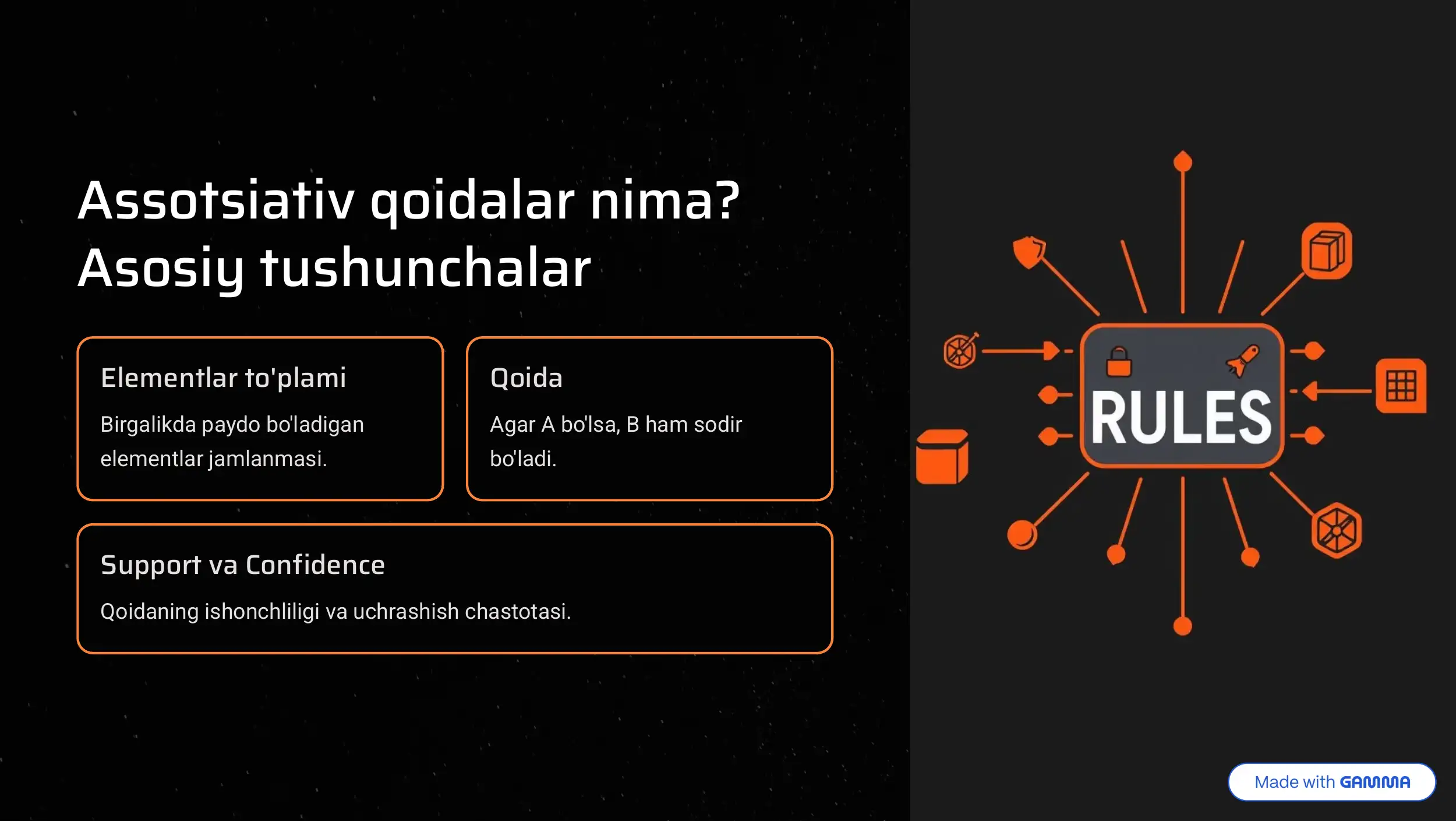 Assotsiativ qoidalar nima? Asosiy tushunchalar

Elementlar to'plami

Birgalikda paydo bo'ladigan elementlar jamlanmasi.

Qoida

Agar A bo'lsa, B ham sodir bo'ladi.

Support va Confidence

Qoidaning ishonchliligi va uchrashish chastotasi.

RULES

Made with GAMMA